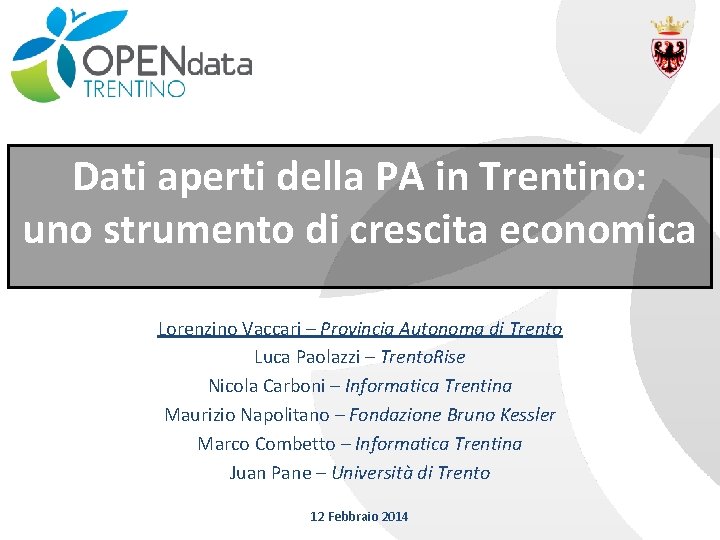 OPENdata TRENTINO

Dati aperti della PA in Trentino: uno strumento di crescita economica

Lorenzino Vaccari – Provincia Autonoma di Trento
Luca Paolazzi – TrentoRise
Nicola Carboni – Informatica Trentina
Maurizio Napolitano – Fondazione Bruno Kessler
Marco Combetto – Informatica Trentina
Juan Pane – Università di Trento

12 Febbraio 2014